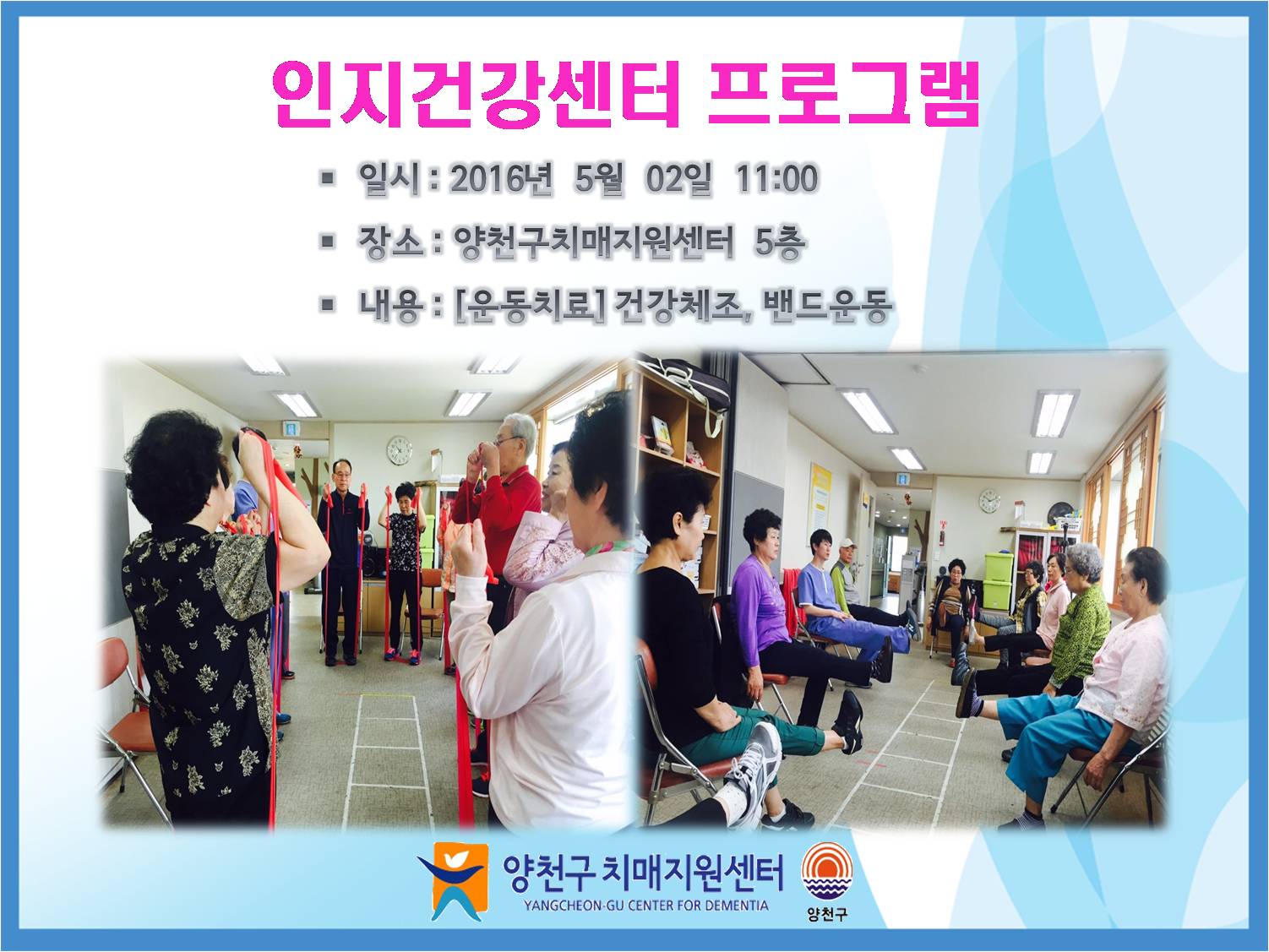 인지건강센터 프로그램

▪ 일시 : 2016년 5월 02일 11:00

▪ 장소 : 양천구치매지원센터 5층

▪ 내용 : [운동치료] 건강체조, 밴드운동

양천구 치매지원센터
YANGCHEON-GU CENTER FOR DEMENTIA

양천구